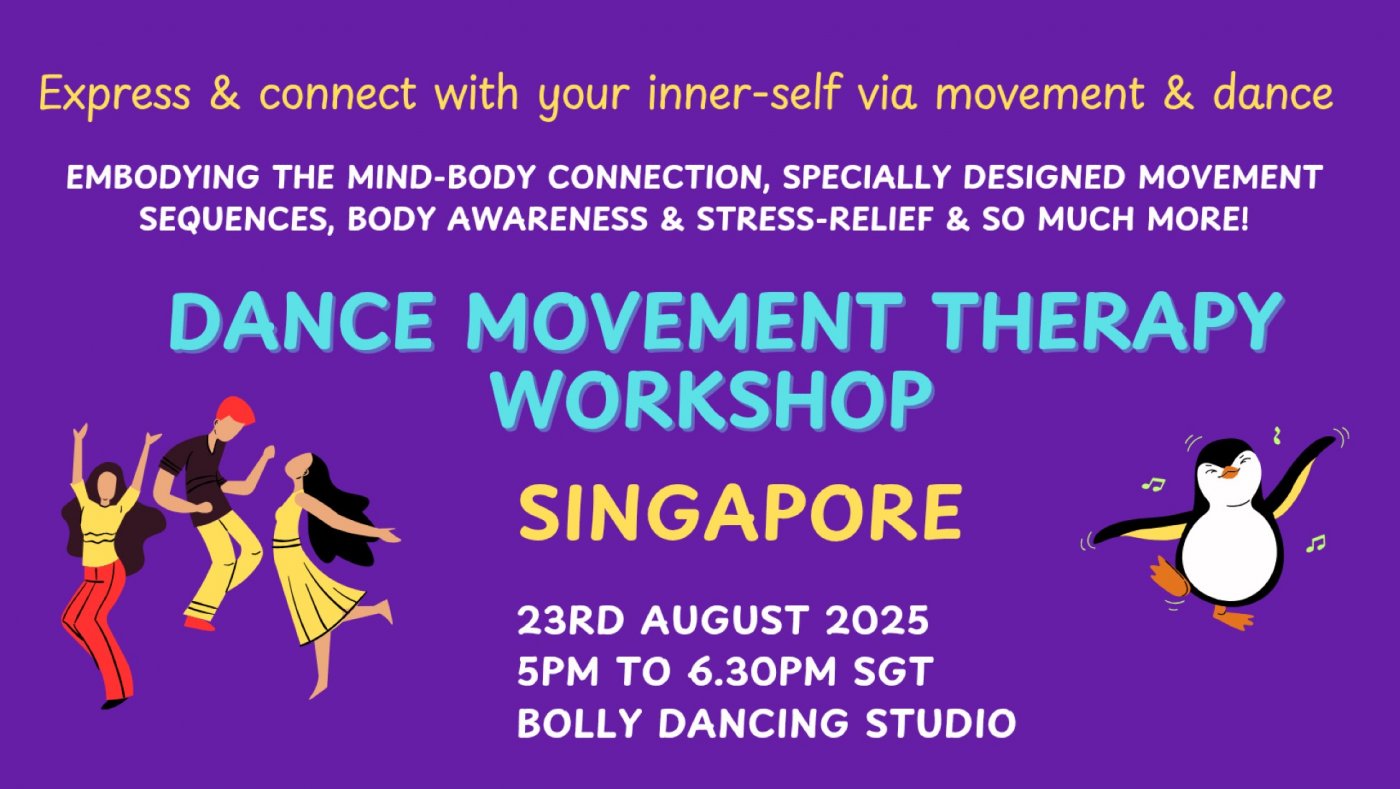 Express & connect with your inner-self via movement & dance

EMBODYING THE MIND-BODY CONNECTION, SPECIALLY DESIGNED MOVEMENT SEQUENCES, BODY AWARENESS & STRESS-RELIEF & SO MUCH MORE!

DANCE MOVEMENT THERAPY WORKSHOP

SINGAPORE

23RD AUGUST 2025
5PM TO 6.30PM SGT
BOLLY DANCING STUDIO